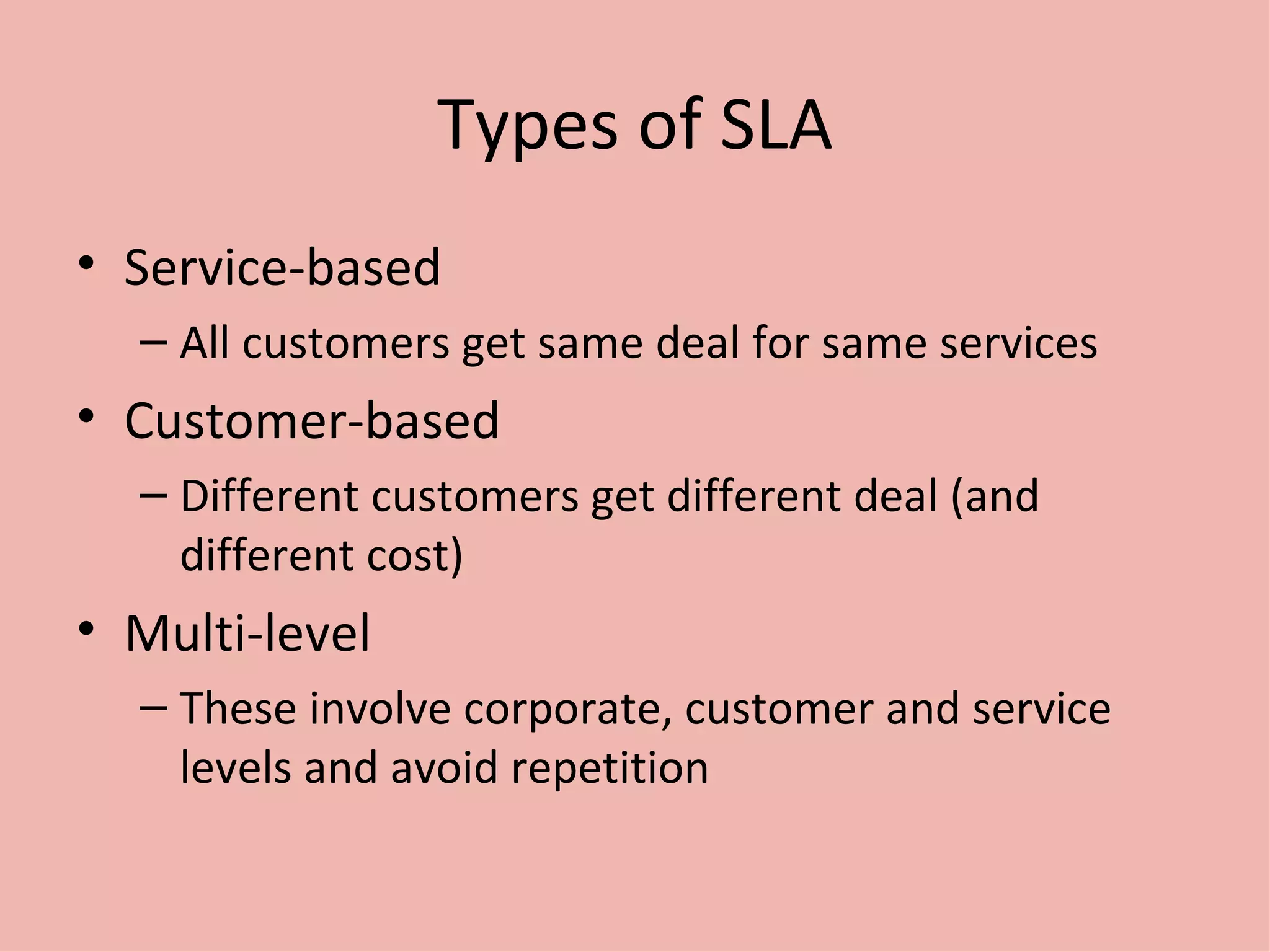 Types of SLA

• Service-based
  – All customers get same deal for same services
• Customer-based
  – Different customers get different deal (and different cost)
• Multi-level
  – These involve corporate, customer and service levels and avoid repetition